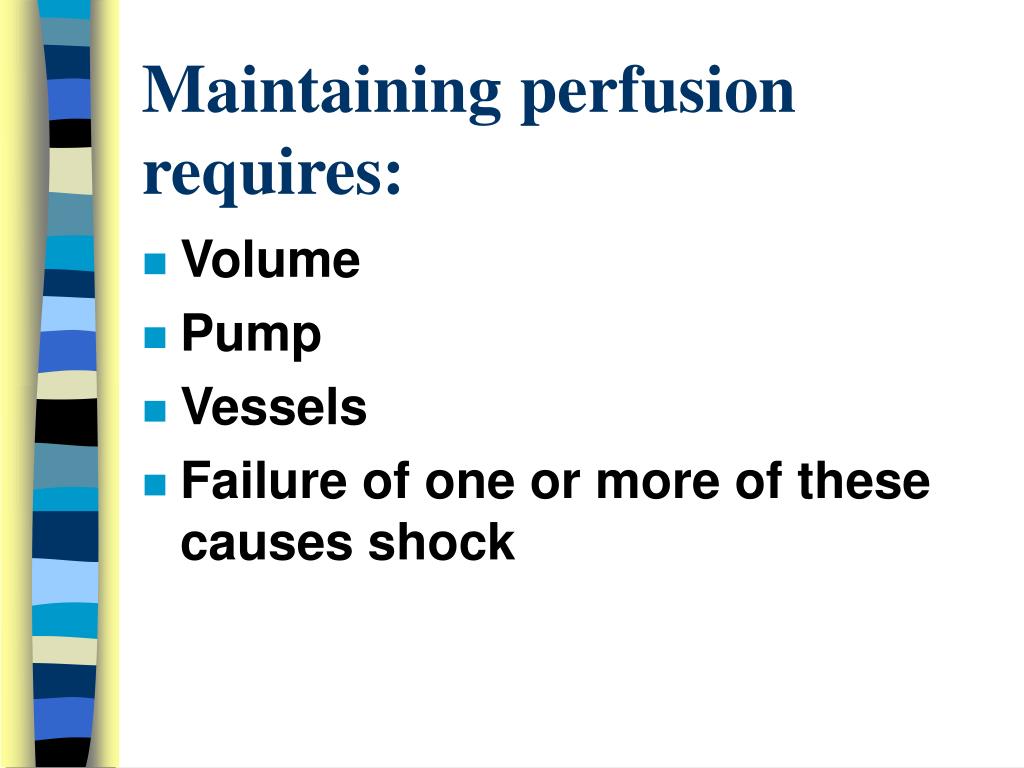 Maintaining perfusion requires:

- Volume
- Pump
- Vessels
- Failure of one or more of these causes shock